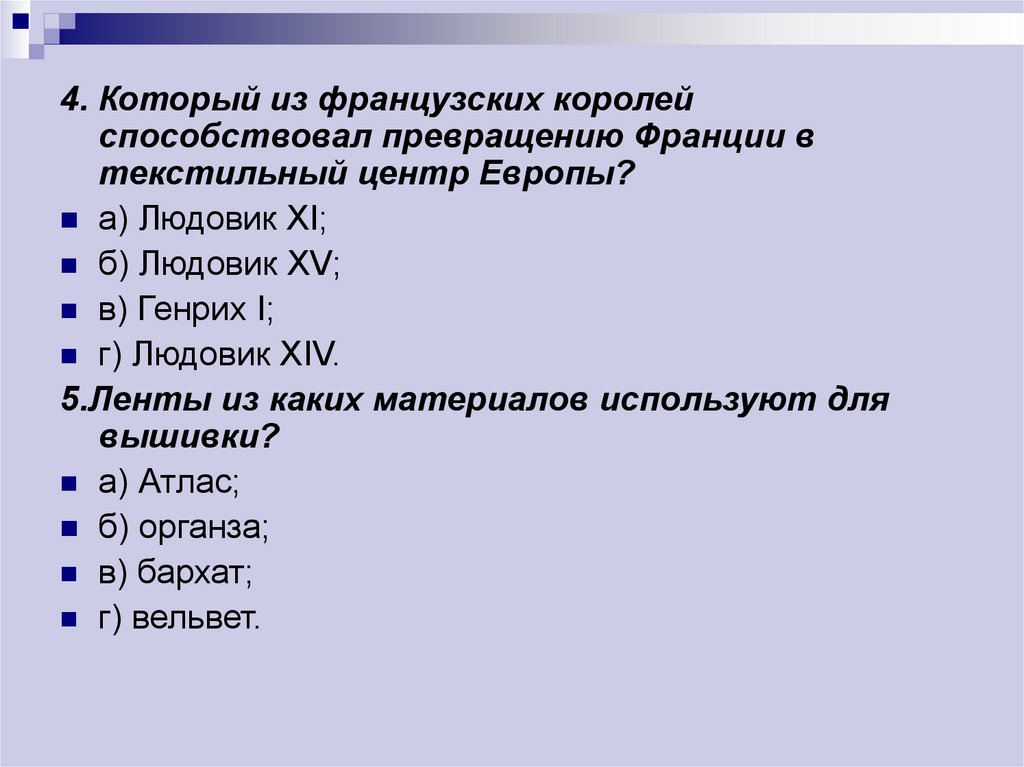 4. Который из французских королей способствовал превращению Франции в текстильный центр Европы?

а) Людовик XI;

б) Людовик XV;

в) Генрих I;

г) Людовик XIV.

5.Ленты из каких материалов используют для вышивки?

а) Атлас;

б) органза;

в) бархат;

г) вельвет.